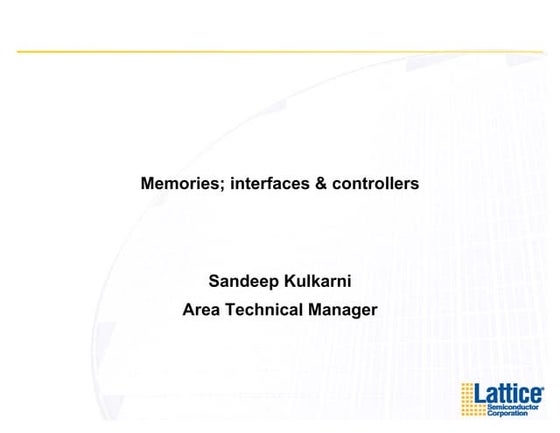 Memories; interfaces & controllers

Sandeep Kulkarni
Area Technical Manager

Lattice
Semiconductor
Corporation